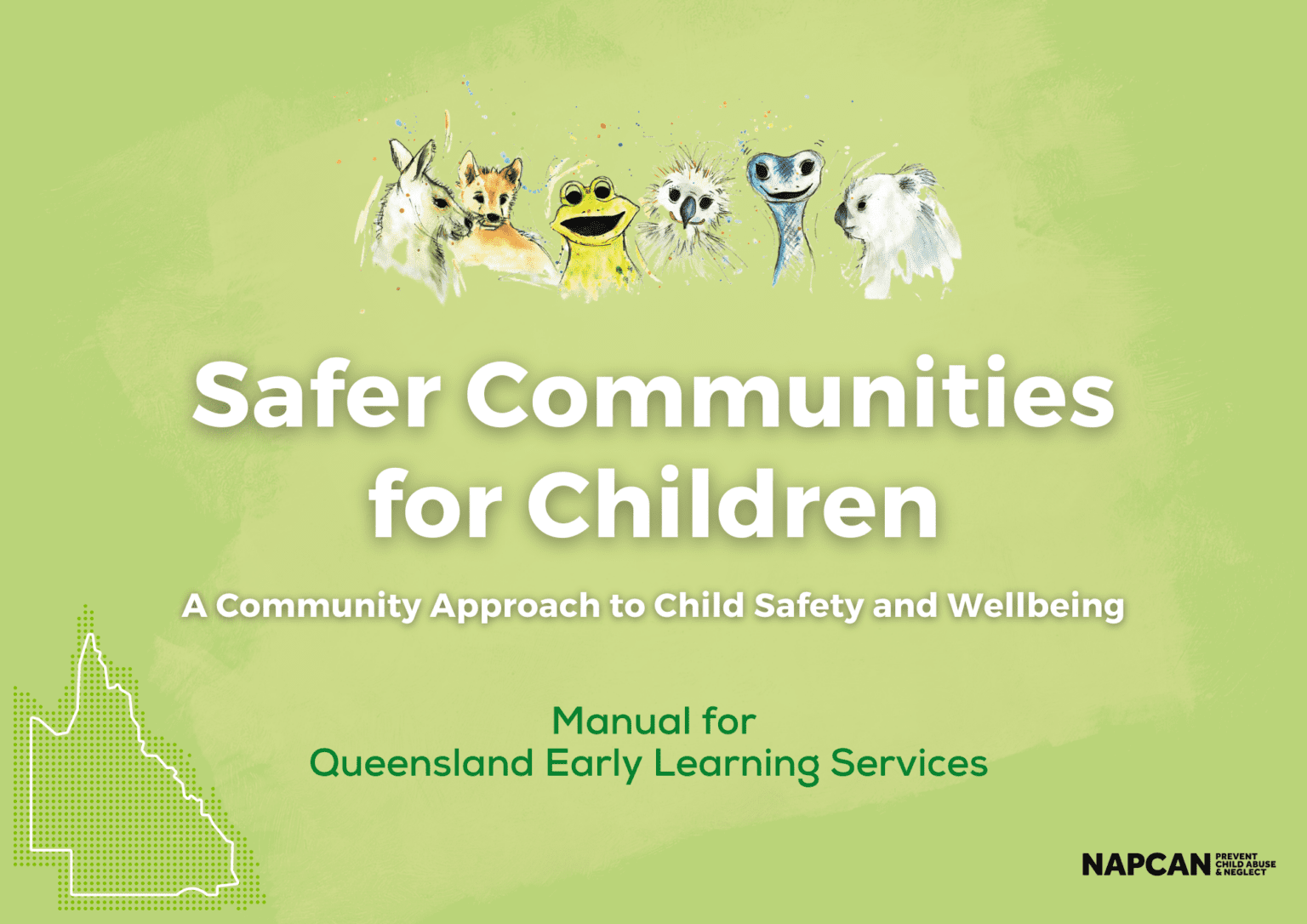 Safer Communities for Children

A Community Approach to Child Safety and Wellbeing

Manual for
Queensland Early Learning Services

NAPCAN PREVENT CHILD ABUSE & NEGLECT